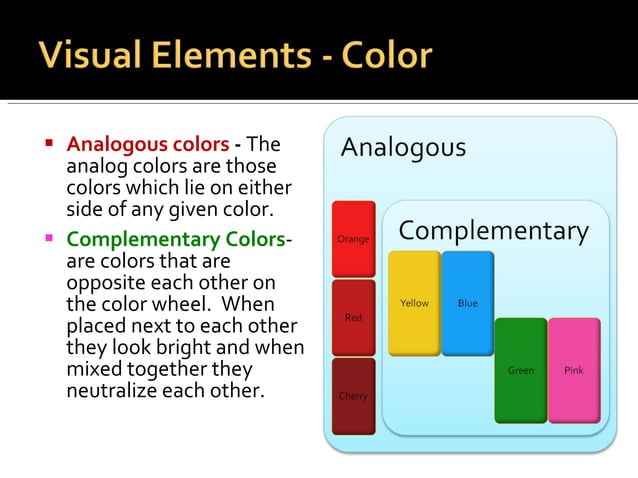 Visual Elements - Color

▪ Analogous colors - The analog colors are those colors which lie on either side of any given color.

▪ Complementary Colors- are colors that are opposite each other on the color wheel. When placed next to each other they look bright and when mixed together they neutralize each other.

Analogous

Orange

Red

Cherry

Complementary

Yellow

Blue

Green

Pink